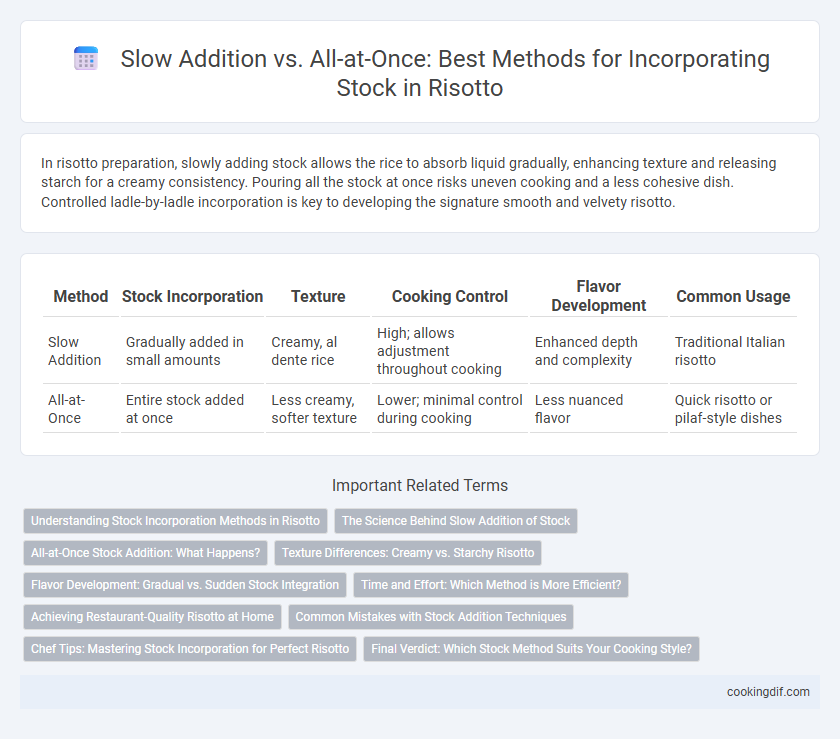 Slow Addition vs. All-at-Once: Best Methods for Incorporating Stock in Risotto

In risotto preparation, slowly adding stock allows the rice to absorb liquid gradually, enhancing texture and releasing starch for a creamy consistency. Pouring all the stock at once risks uneven cooking and a less cohesive dish. Controlled ladle-by-ladle incorporation is key to developing the signature smooth and velvety risotto.

| Method | Stock Incorporation | Texture | Cooking Control | Flavor Development | Common Usage |
|---|---|---|---|---|---|
| Slow Addition | Gradually added in small amounts | Creamy, al dente rice | High; allows adjustment throughout cooking | Enhanced depth and complexity | Traditional Italian risotto |
| All-at-Once | Entire stock added at once | Less creamy, softer texture | Lower; minimal control during cooking | Less nuanced flavor | Quick risotto or pilaf-style dishes |

Important Related Terms

Understanding Stock Incorporation Methods in Risotto
The Science Behind Slow Addition of Stock
All-at-Once Stock Addition: What Happens?
Texture Differences: Creamy vs. Starchy Risotto
Flavor Development: Gradual vs. Sudden Stock Integration
Time and Effort: Which Method is More Efficient?
Achieving Restaurant-Quality Risotto at Home
Common Mistakes with Stock Addition Techniques
Chef Tips: Mastering Stock Incorporation for Perfect Risotto
Final Verdict: Which Stock Method Suits Your Cooking Style?

cookingdif.com